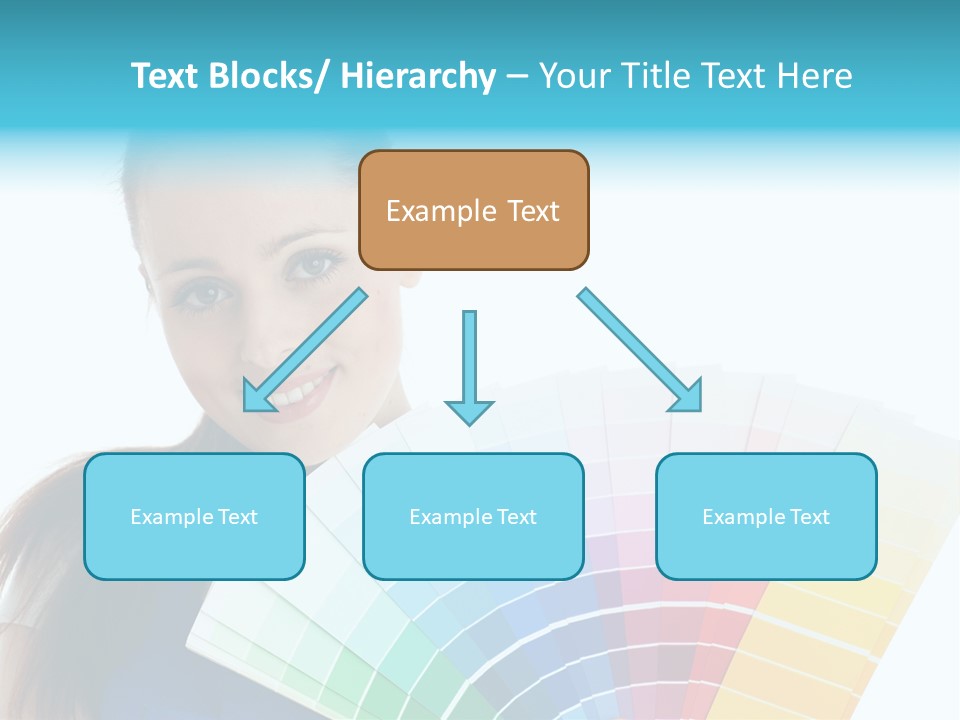 Text Blocks/ Hierarchy – Your Title Text Here

Example Text

Example Text

Example Text

Example Text